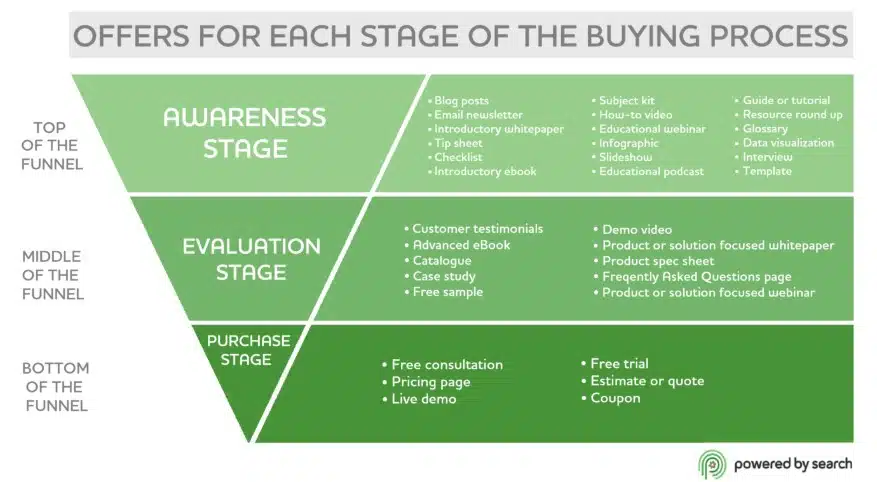 OFFERS FOR EACH STAGE OF THE BUYING PROCESS

TOP OF THE FUNNEL

AWARENESS STAGE

• Blog posts
• Email newsletter
• Introductory whitepaper
• Tip sheet
• Checklist
• Introductory ebook

• Subject kit
• How-to video
• Educational webinar
• Infographic
• Slideshow
• Educational podcast

• Guide or tutorial
• Resource round up
• Glossary
• Data visualization
• Interview
• Template

MIDDLE OF THE FUNNEL

EVALUATION STAGE

• Customer testimonials
• Advanced eBook
• Catalogue
• Case study
• Free sample

• Demo video
• Product or solution focused whitepaper
• Product spec sheet
• Freqently Asked Questions page
• Product or solution focused webinar

BOTTOM OF THE FUNNEL

PURCHASE STAGE

• Free consultation
• Pricing page
• Live demo

• Free trial
• Estimate or quote
• Coupon

powered by search